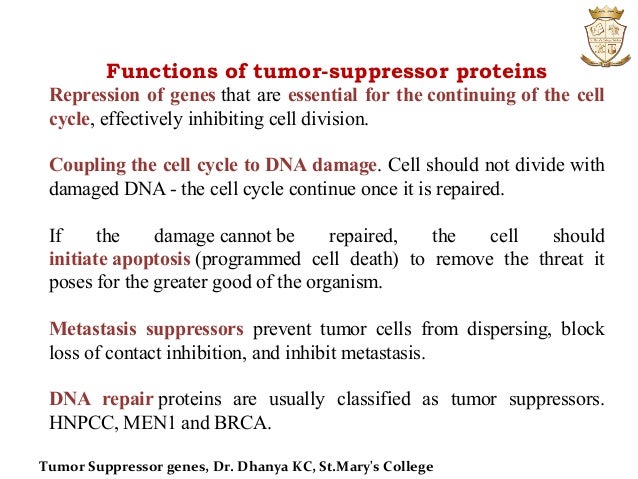 Functions of tumor-suppressor proteins

Repression of genes that are essential for the continuing of the cell cycle, effectively inhibiting cell division.

Coupling the cell cycle to DNA damage. Cell should not divide with damaged DNA - the cell cycle continue once it is repaired.

If the damage cannot be repaired, the cell should initiate apoptosis (programmed cell death) to remove the threat it poses for the greater good of the organism.

Metastasis suppressors prevent tumor cells from dispersing, block loss of contact inhibition, and inhibit metastasis.

DNA repair proteins are usually classified as tumor suppressors. HNPCC, MEN1 and BRCA.

Tumor Suppressor genes, Dr. Dhanya KC, St.Mary's College